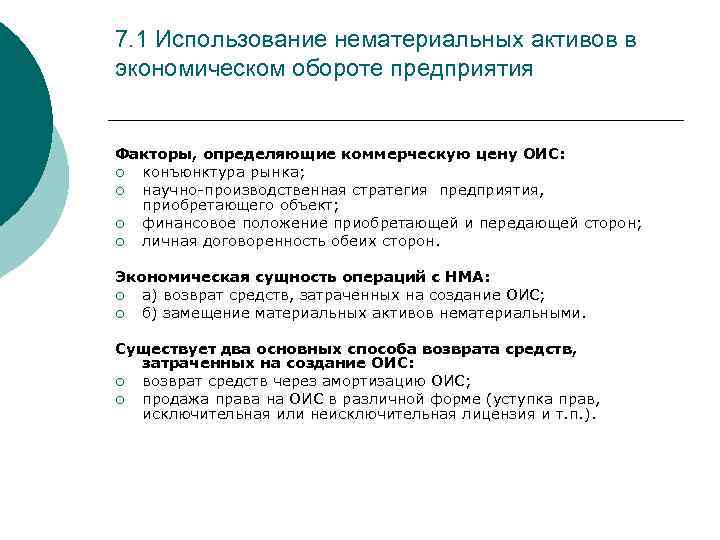 7.1 Использование нематериальных активов в экономическом обороте предприятия

Факторы, определяющие коммерческую цену ОИС:
○ конъюнктура рынка;
○ научно-производственная стратегия предприятия, приобретающего объект;
○ финансовое положение приобретающей и передающей сторон;
○ личная договоренность обеих сторон.

Экономическая сущность операций с НМА:
○ а) возврат средств, затраченных на создание ОИС;
○ б) замещение материальных активов нематериальными.

Существует два основных способа возврата средств, затраченных на создание ОИС:
○ возврат средств через амортизацию ОИС;
○ продажа права на ОИС в различной форме (уступка прав, исключительная или неисключительная лицензия и т.п.).